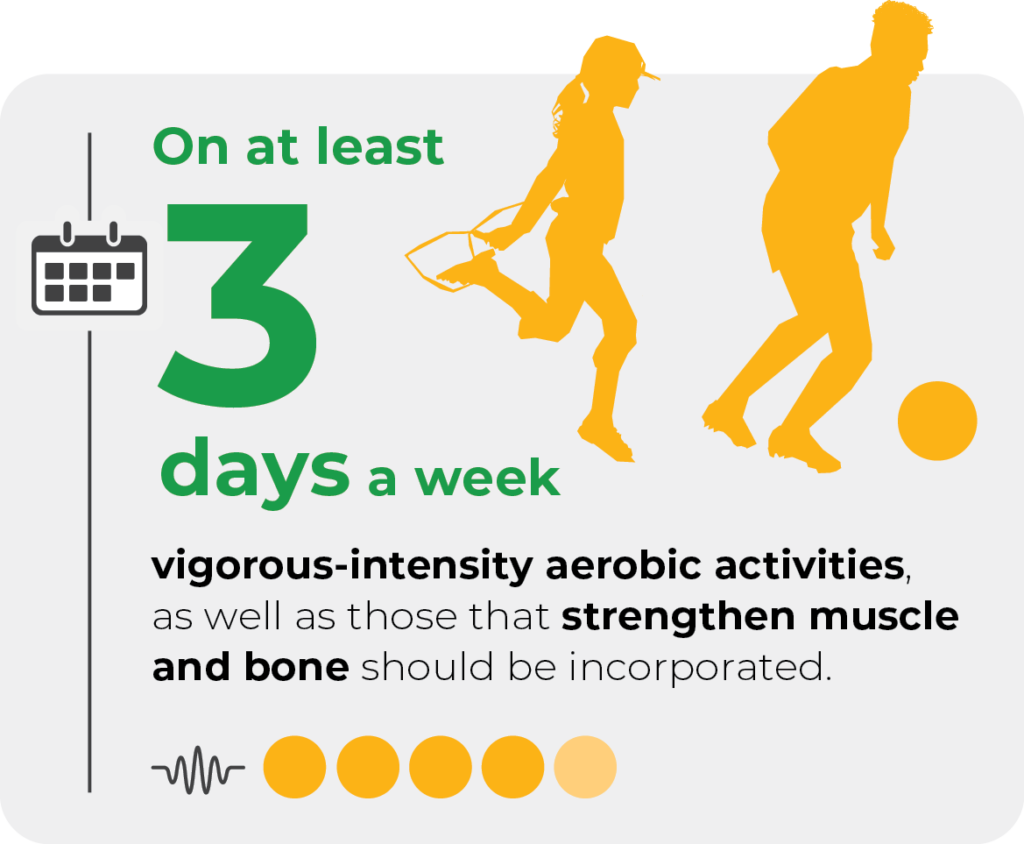 On at least

3

days a week

vigorous-intensity aerobic activities, as well as those that strengthen muscle and bone should be incorporated.